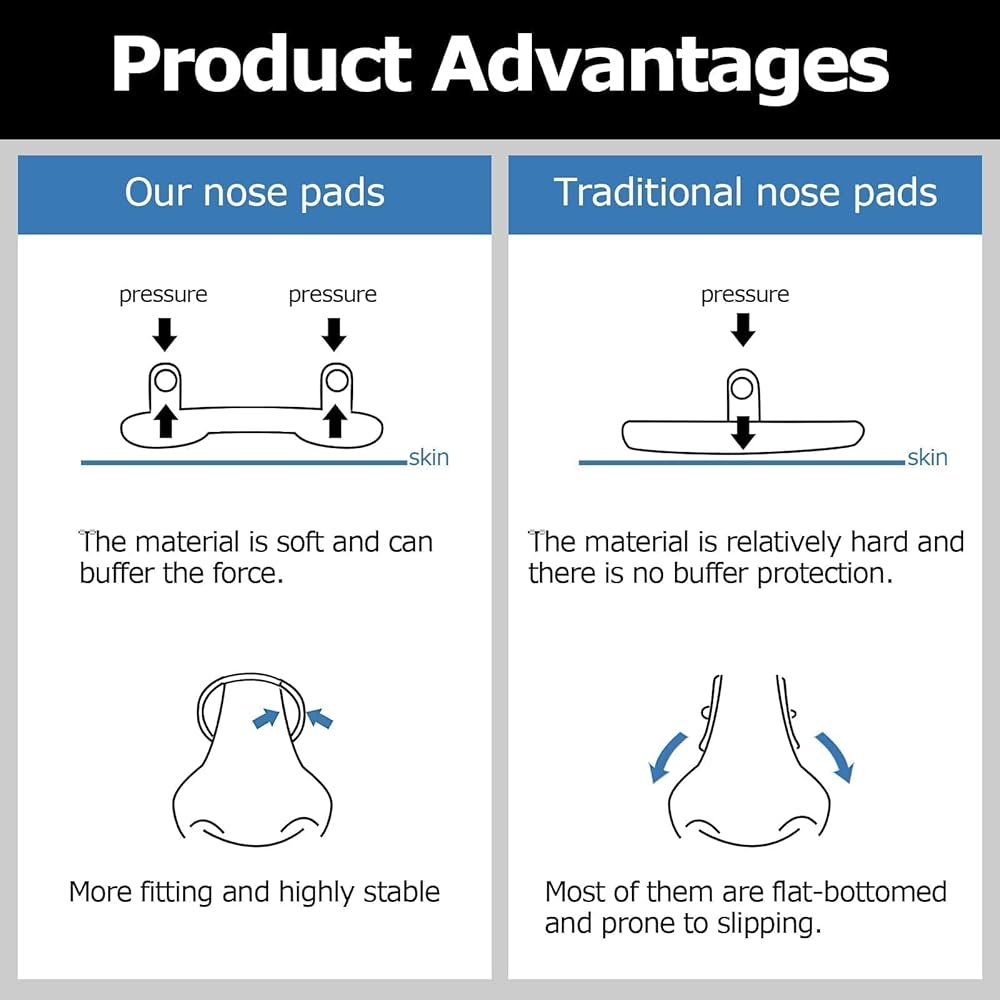 Product Advantages

Our nose pads

pressure pressure

skin

The material is soft and can buffer the force.

More fitting and highly stable

Traditional nose pads

pressure

skin

The material is relatively hard and there is no buffer protection.

Most of them are flat-bottomed and prone to slipping.